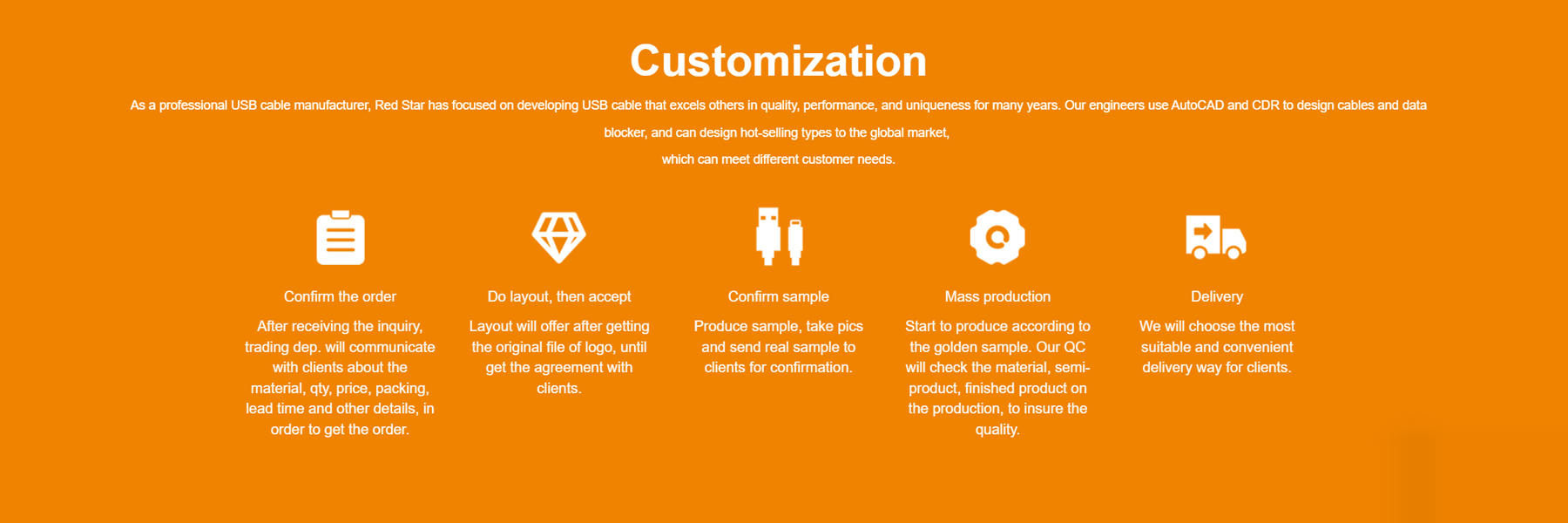 Customization

As a professional USB cable manufacturer, Red Star has focused on developing USB cable that excels others in quality, performance, and uniqueness for many years. Our engineers use AutoCAD and CDR to design cables and data blocker, and can design hot-selling types to the global market,

which can meet different customer needs.

Confirm the order

After receiving the inquiry, trading dep. will communicate with clients about the material, qty, price, packing, lead time and other details, in order to get the order.

Do layout, then accept

Layout will offer after getting the original file of logo, until get the agreement with clients.

Confirm sample

Produce sample, take pics and send real sample to clients for confirmation.

Mass production

Start to produce according to the golden sample. Our QC will check the material, semi-product, finished product on the production, to insure the quality.

Delivery

We will choose the most suitable and convenient delivery way for clients.